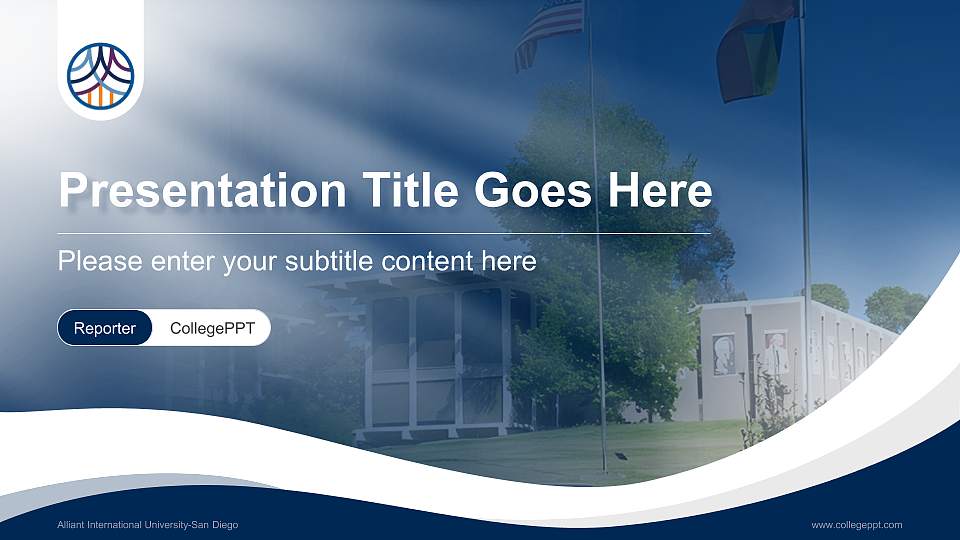 Presentation Title Goes Here

Please enter your subtitle content here

Reporter CollegePPT

Alliant International University-San Diego

www.collegeppt.com